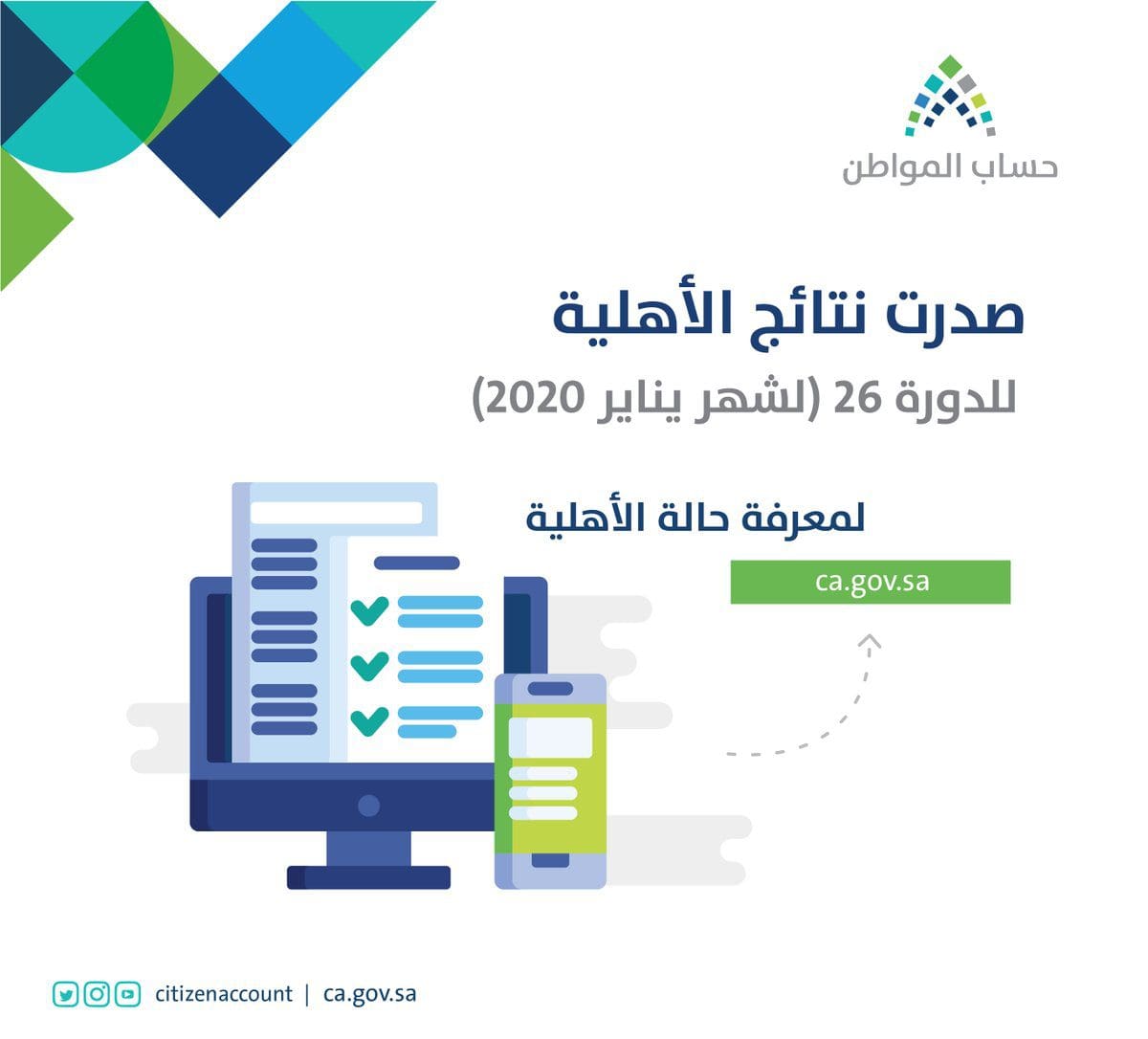 حساب المواطن

صدرت نتائج الأهلية
للدورة 26 (لشهر يناير 2020)

لمعرفة حالة الأهلية
ca.gov.sa

citizenaccount | ca.gov.sa